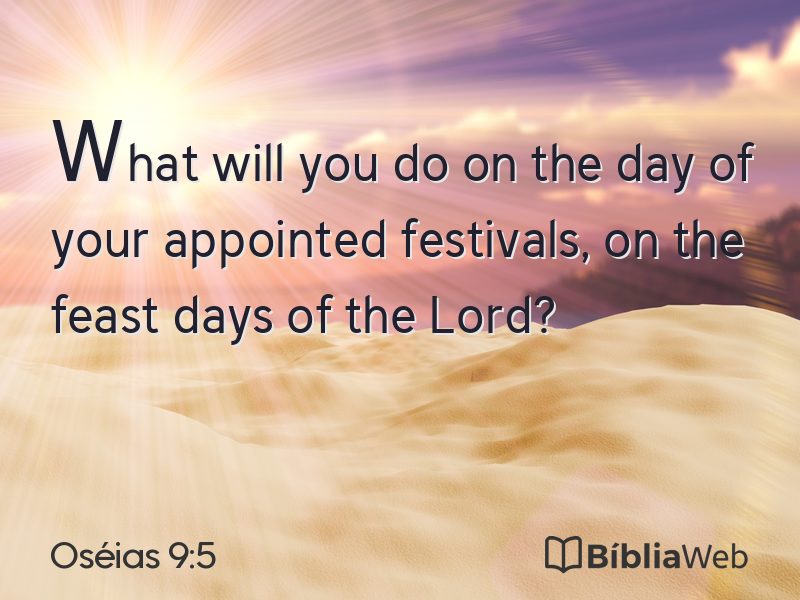 What will you do on the day of your appointed festivals, on the feast days of the Lord?

Oséias 9:5

BíbliaWeb